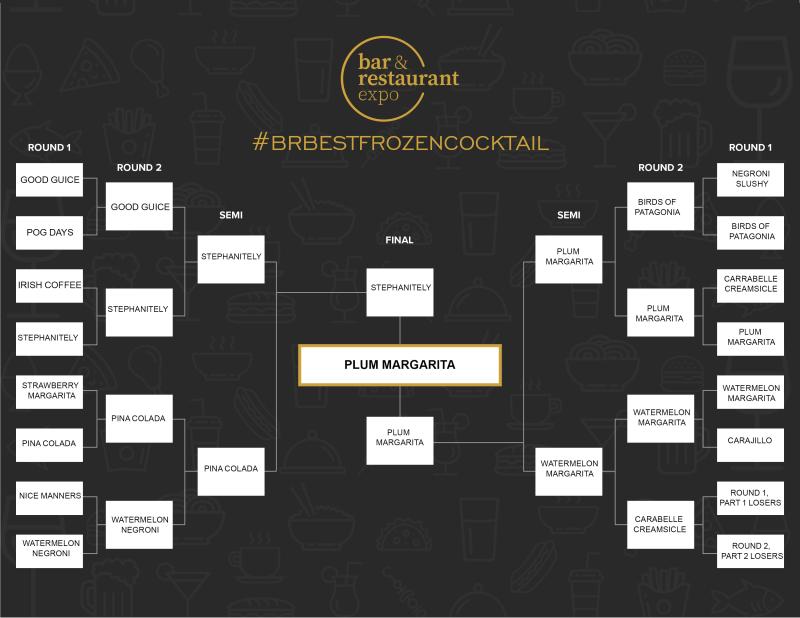 bar & restaurant expo

#BRBESTFROZENCOCKTAIL

ROUND 1

GOOD GUICE

POG DAYS

IRISH COFFEE

STEPHANITELY

STRAWBERRY MARGARITA

PINA COLADA

NICE MANNERS

WATERMELON NEGRONI

ROUND 2

GOOD GUICE

STEPHANITELY

PINA COLADA

WATERMELON NEGRONI

SEMI

STEPHANITELY

PINA COLADA

FINAL

STEPHANITELY

PLUM MARGARITA

PLUM MARGARITA

SEMI

PLUM MARGARITA

WATERMELON MARGARITA

ROUND 2

BIRDS OF PATAGONIA

PLUM MARGARITA

WATERMELON MARGARITA

CARABELLE CREAMSICLE

ROUND 1

NEGRONI SLUSHY

BIRDS OF PATAGONIA

CARRABELLE CREAMSICLE

PLUM MARGARITA

WATERMELON MARGARITA

CARAJILLO

ROUND 1, PART 1 LOSERS

ROUND 2, PART 2 LOSERS